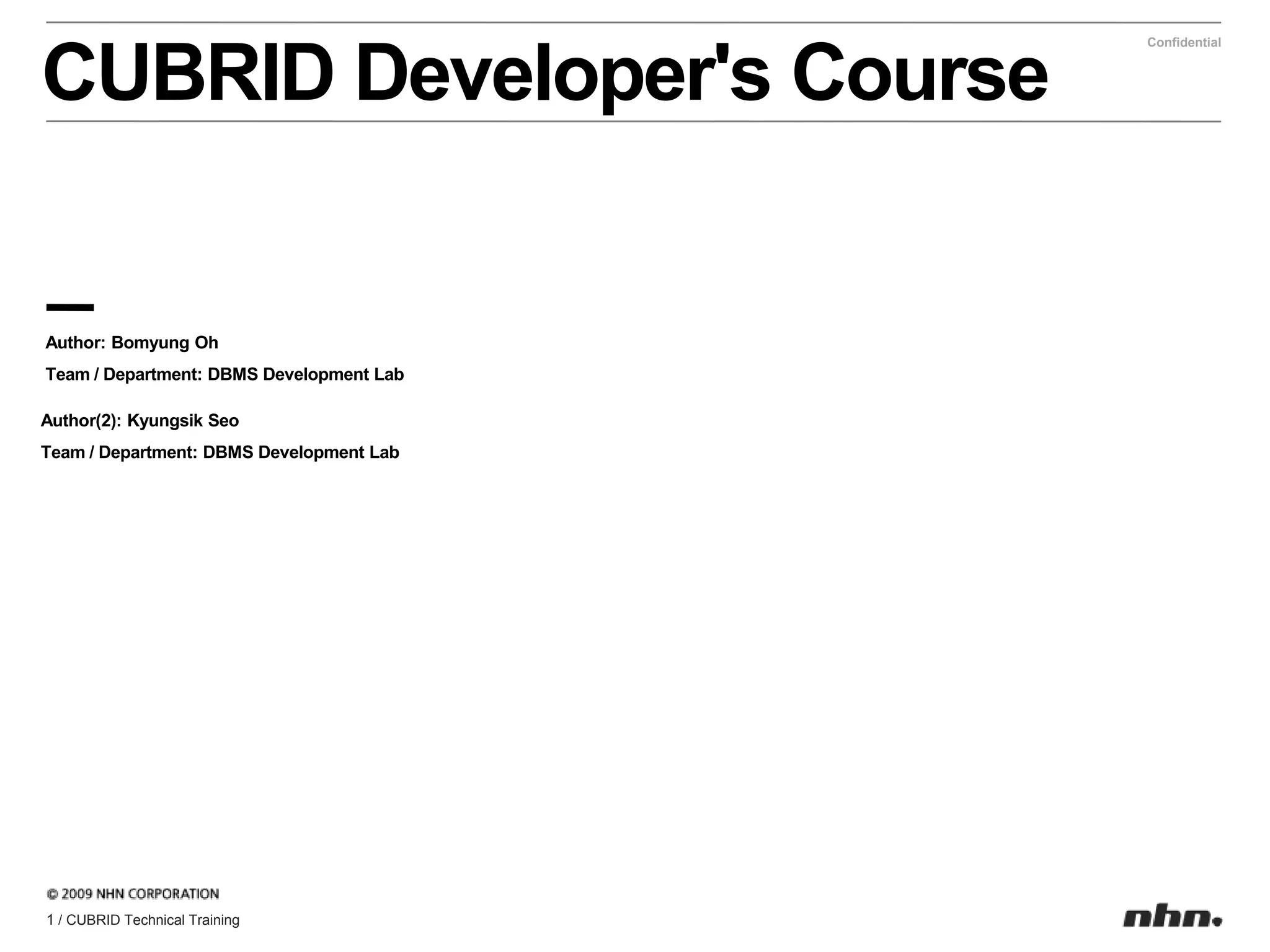 Confidential

CUBRID Developer's Course

Author: Bomyung Oh

Team / Department: DBMS Development Lab

Author(2): Kyungsik Seo

Team / Department: DBMS Development Lab

© 2009 NHN CORPORATION

1 / CUBRID Technical Training

nhn.